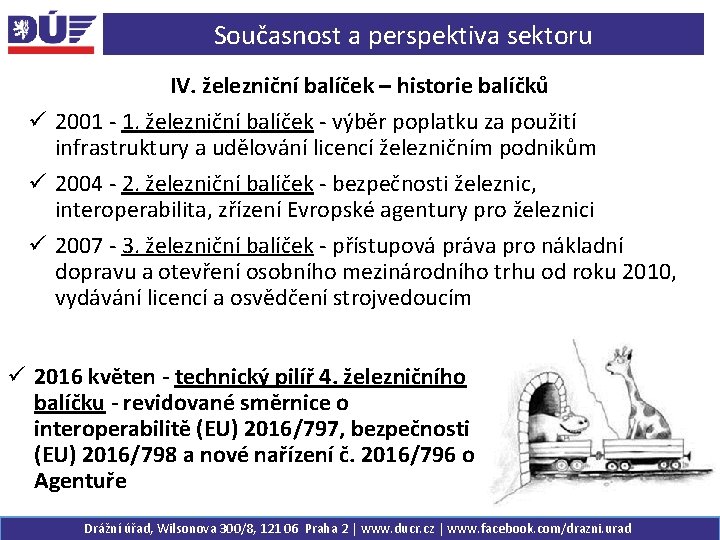 DÚ

Současnost a perspektiva sektoru

IV. železniční balíček – historie balíčků

✓ 2001 - 1. železniční balíček - výběr poplatku za použití infrastruktury a udělování licencí železničním podnikům

✓ 2004 - 2. železniční balíček - bezpečnosti železnic, interoperabilita, zřízení Evropské agentury pro železnici

✓ 2007 - 3. železniční balíček - přístupová práva pro nákladní dopravu a otevření osobního mezinárodního trhu od roku 2010, vydávání licencí a osvědčení strojvedoucím

✓ 2016 květen - technický pilíř 4. železničního balíčku - revidované směrnice o interoperabilitě (EU) 2016/797, bezpečnosti (EU) 2016/798 a nové nařízení č. 2016/796 o Agentuře

Drážní úřad, Wilsonova 300/8, 121 06 Praha 2 | www.ducr.cz | www.facebook.com/drazni.urad